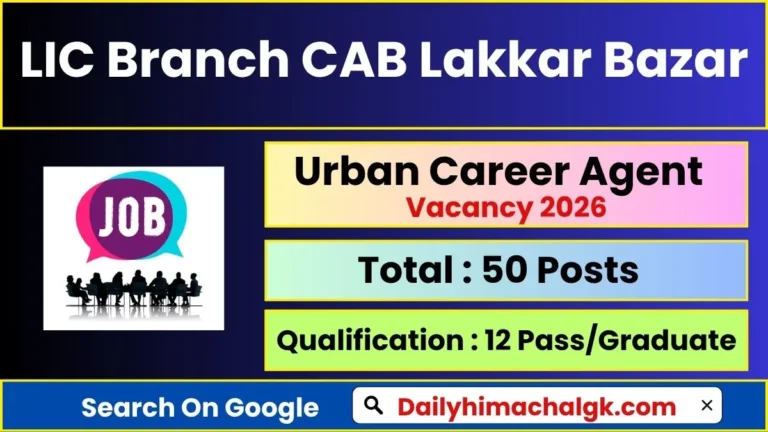 LIC Branch CAB Lakkar Bazar

JOB

Urban Career Agent
Vacancy 2026

Total : 50 Posts

Qualification : 12 Pass/Graduate

Search On Google

Dailyhimachalgk.com

×